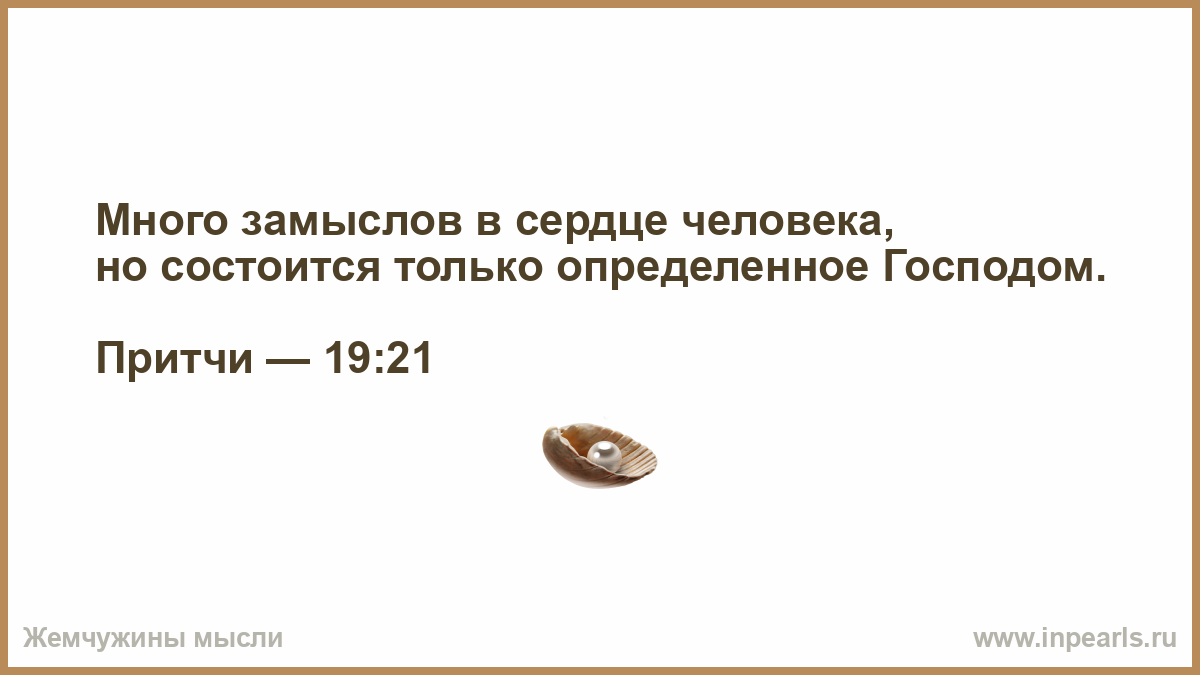 Много замыслов в сердце человека,
но состоится только определенное Господом.

Притчи — 19:21

Жемчужины мысли

www.inpearls.ru